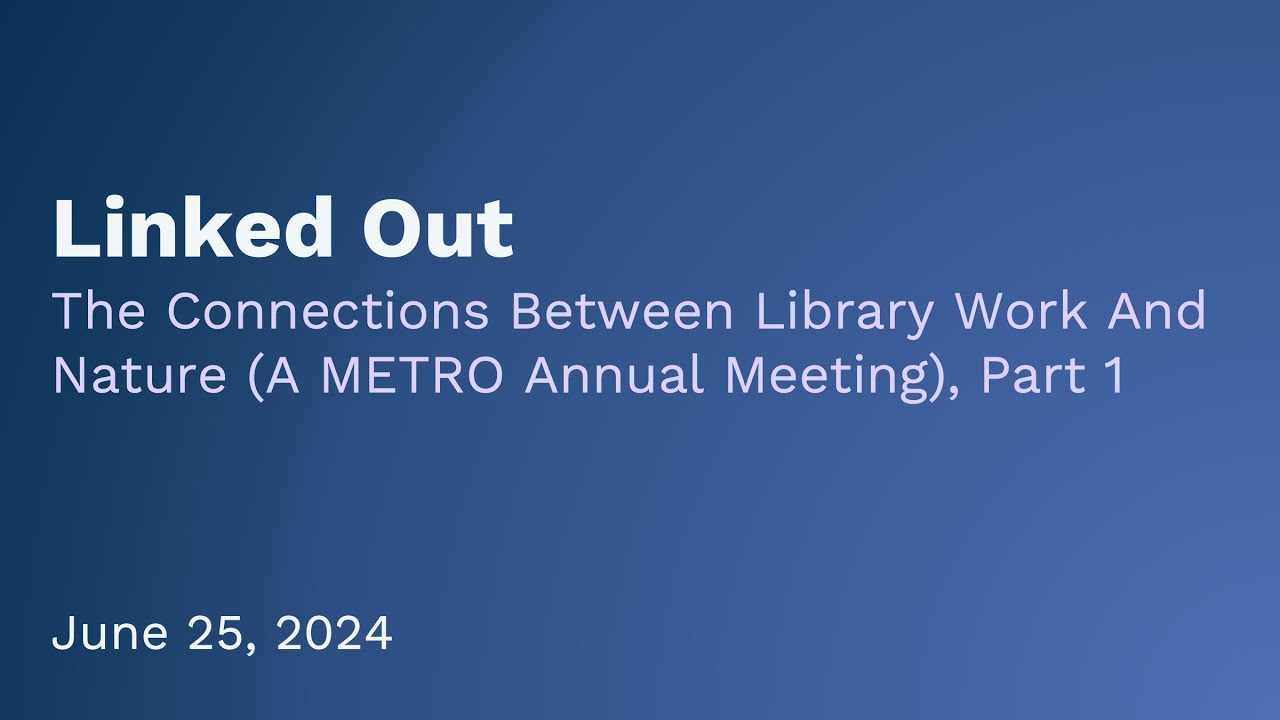 Linked Out

The Connections Between Library Work And Nature (A METRO Annual Meeting), Part 1

June 25, 2024